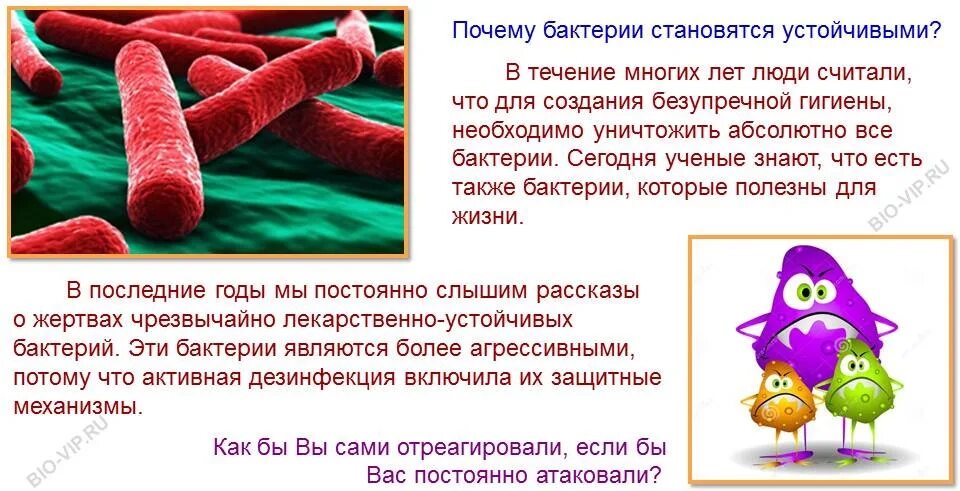 Почему бактерии становятся устойчивыми?

В течение многих лет люди считали, что для создания безупречной гигиены, необходимо уничтожить абсолютно все бактерии. Сегодня ученые знают, что есть также бактерии, которые полезны для жизни.

BIO-VIP.RU

В последние годы мы постоянно слышим рассказы о жертвах чрезвычайно лекарственно-устойчивых бактерий. Эти бактерии являются более агрессивными, потому что активная дезинфекция включила их защитные механизмы.

Как бы Вы сами отреагировали, если бы Вас постоянно атаковали?

BIO-VIP.RU